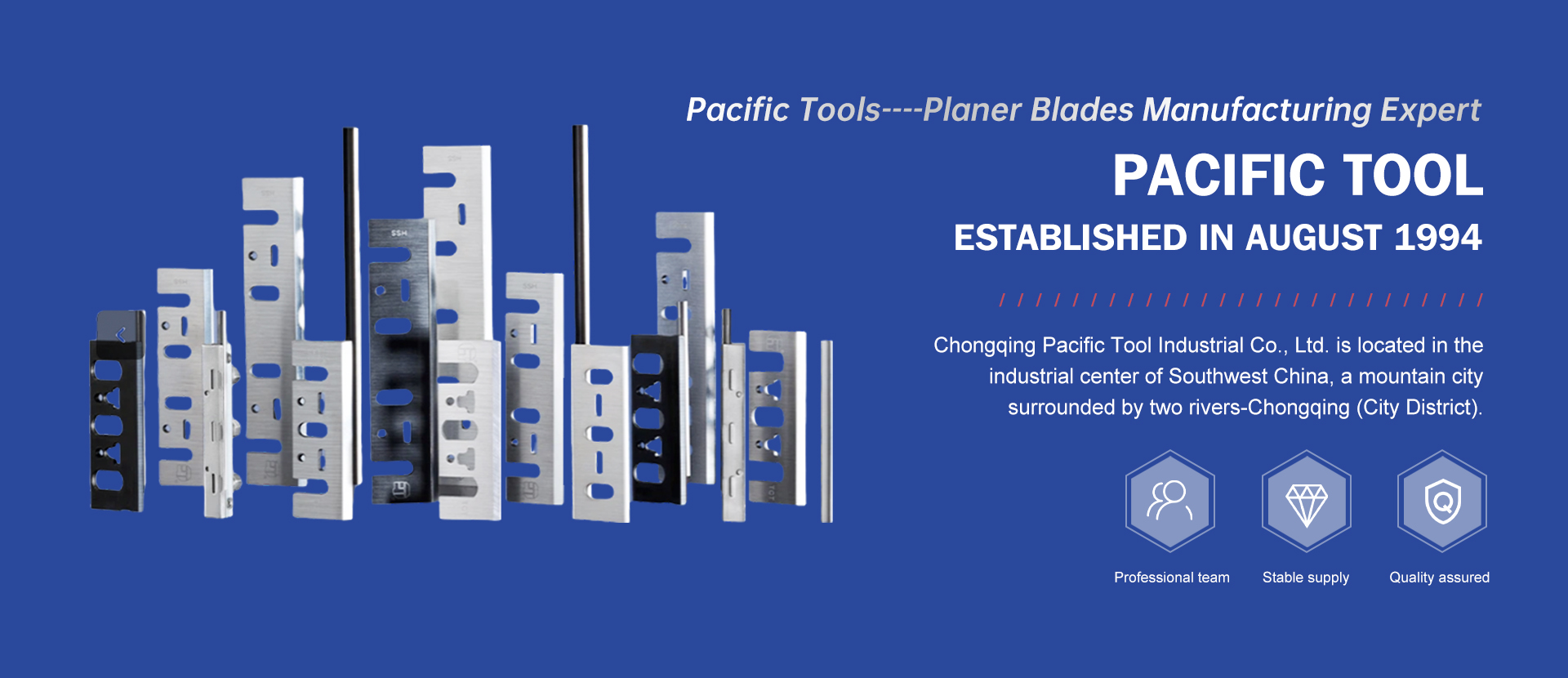 Pacific Tools----Planer Blades Manufacturing Expert

PACIFIC TOOL

ESTABLISHED IN AUGUST 1994

Chongqing Pacific Tool Industrial Co., Ltd. is located in the industrial center of Southwest China, a mountain city surrounded by two rivers-Chongqing (City District).

Professional team

Stable supply

Quality assured